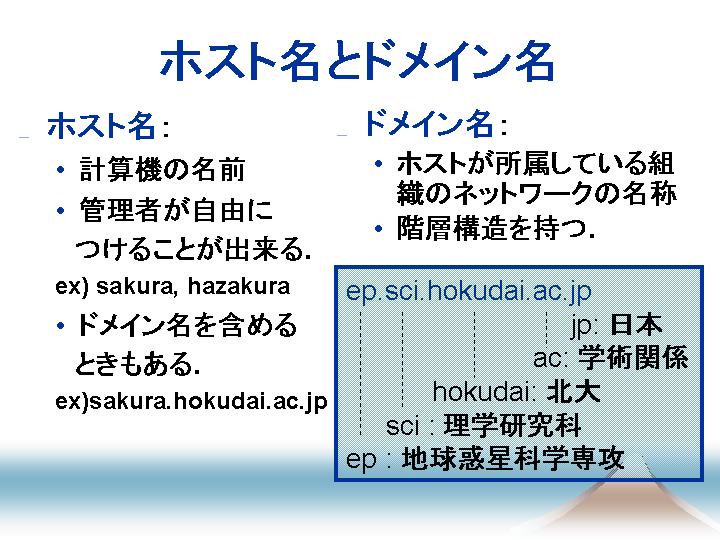 ホスト名とドメイン名

ホスト名:
• 計算機の名前
• 管理者が自由につけることが出来る.
ex) sakura, hazakura
• ドメイン名を含めるときもある.
ex)sakura.hokudai.ac.jp

ドメイン名:
• ホストが所属している組織のネットワークの名称
• 階層構造を持つ.

ep.sci.hokudai.ac.jp
jp: 日本
ac: 学術関係
hokudai: 北大
sci : 理学研究科
ep : 地球惑星科学専攻